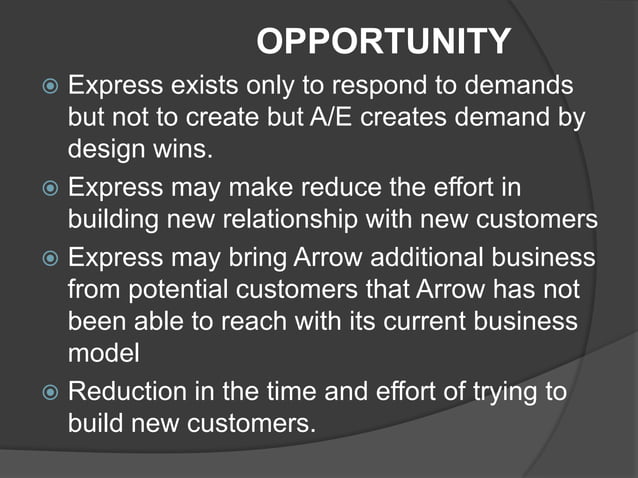 OPPORTUNITY

Express exists only to respond to demands but not to create but A/E creates demand by design wins.

Express may make reduce the effort in building new relationship with new customers

Express may bring Arrow additional business from potential customers that Arrow has not been able to reach with its current business model

Reduction in the time and effort of trying to build new customers.